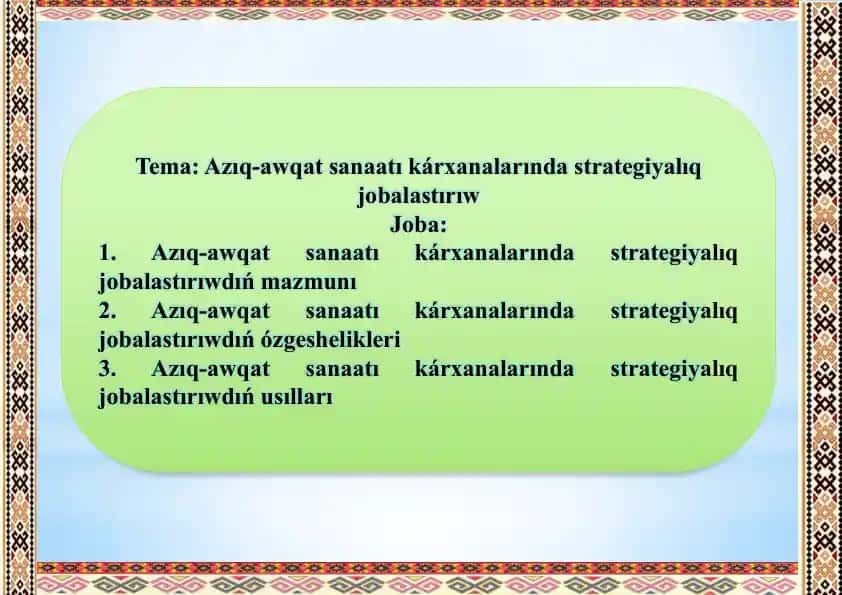 Tema: Azıq-awqat sanaatı kárxanalarında strategiyalıq jobalastırıw

Joba:

1. Azıq-awqat sanaatı kárxanalarında strategiyalıq jobalastırıwdıń mazmunı

2. Azıq-awqat sanaatı kárxanalarında strategiyalıq jobalastırıwdıń ózgeshelikleri

3. Azıq-awqat sanaatı kárxanalarında strategiyalıq jobalastırıwdıń usılları